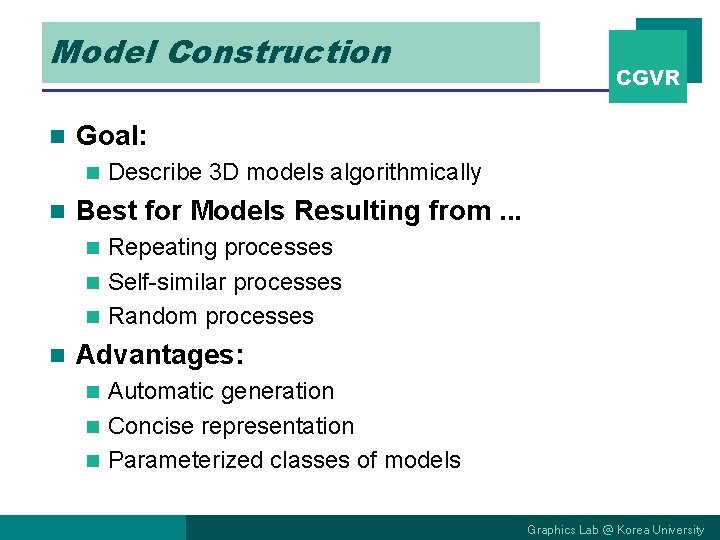 Model Construction

CGVR

Goal:
Describe 3D models algorithmically

Best for Models Resulting from ...
Repeating processes
Self-similar processes
Random processes

Advantages:
Automatic generation
Concise representation
Parameterized classes of models

Graphics Lab @ Korea University